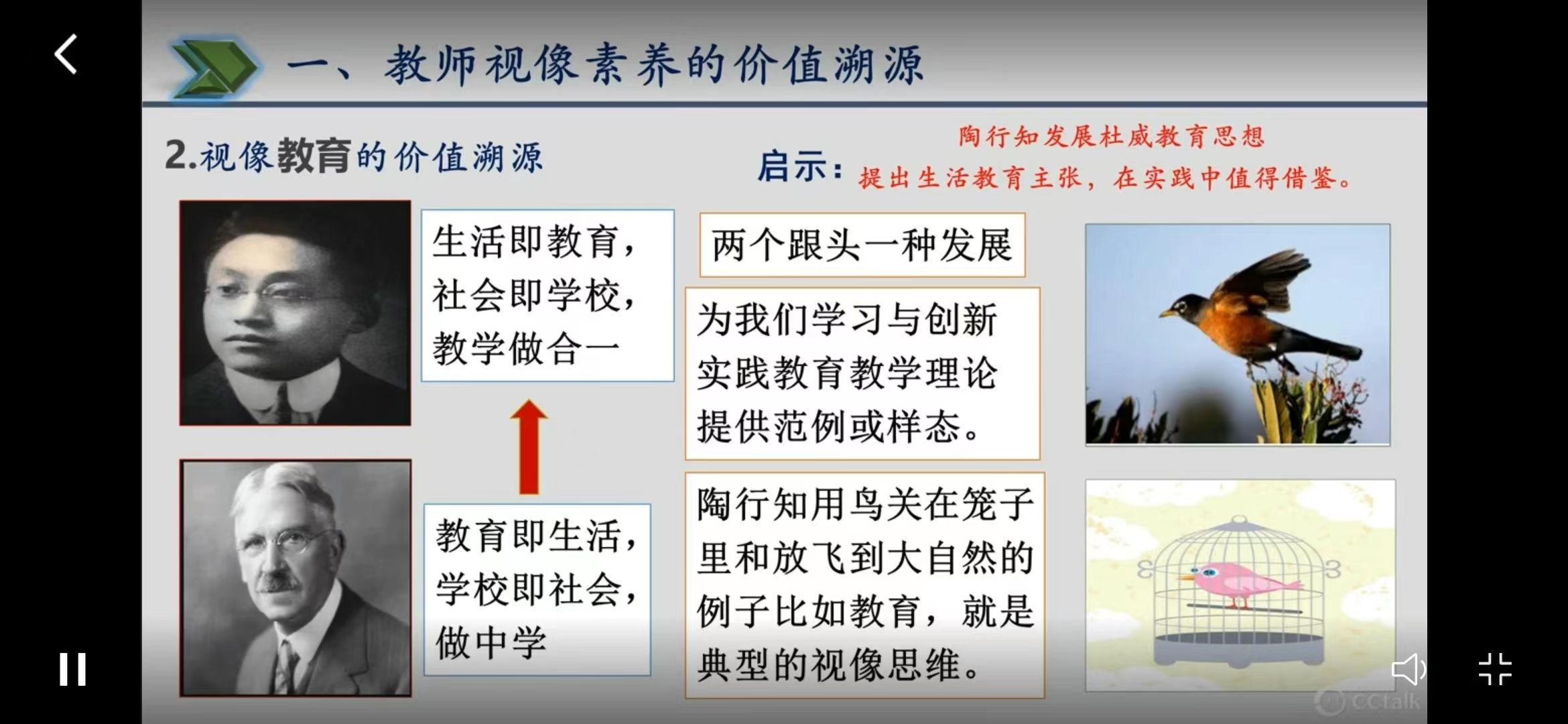 一、教师视像素养的价值溯源

2.视像教育的价值溯源

启示：陶行知发展杜威教育思想
提出生活教育主张，在实践中值得借鉴。

生活即教育，社会即学校，教学做合一

教育即生活，学校即社会，做中学

两个跟头一种发展

为我们学习与创新实践教育教学理论提供范例或样态。

陶行知用鸟关在笼子里和放飞到大自然的例子比如教育，就是典型的视像思维。

CCtalk